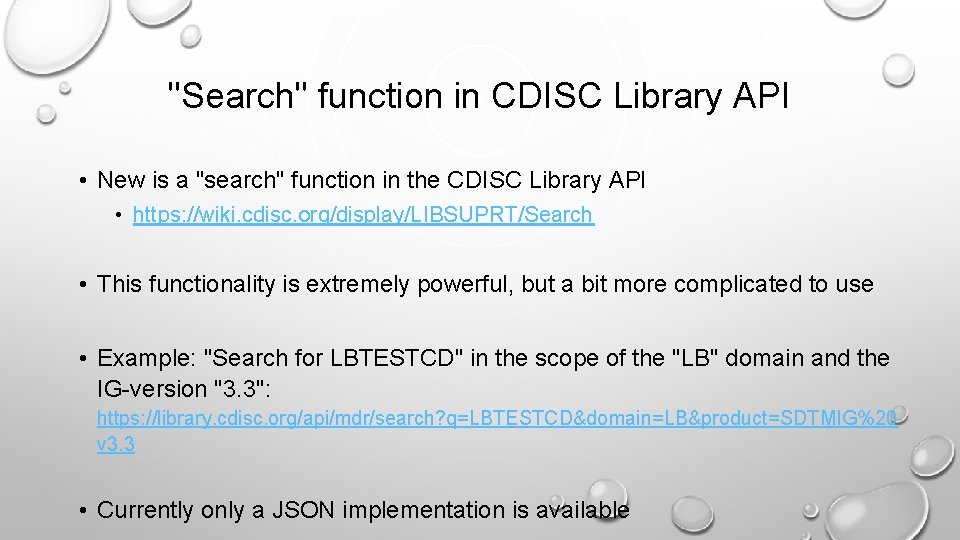 "Search" function in CDISC Library API

• New is a "search" function in the CDISC Library API
  • https://wiki.cdisc.org/display/LIBSUPRT/Search

• This functionality is extremely powerful, but a bit more complicated to use

• Example: "Search for LBTESTCD" in the scope of the "LB" domain and the IG-version "3.3": https://library.cdisc.org/api/mdr/search?q=LBTESTCD&domain=LB&product=SDTMIG%20v3.3

• Currently only a JSON implementation is available